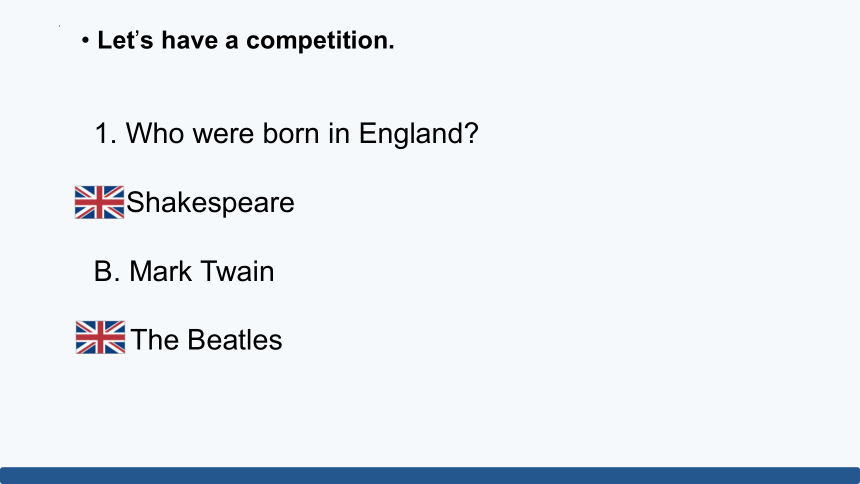 • Let's have a competition.

1. Who were born in England?

Shakespeare

B. Mark Twain

The Beatles